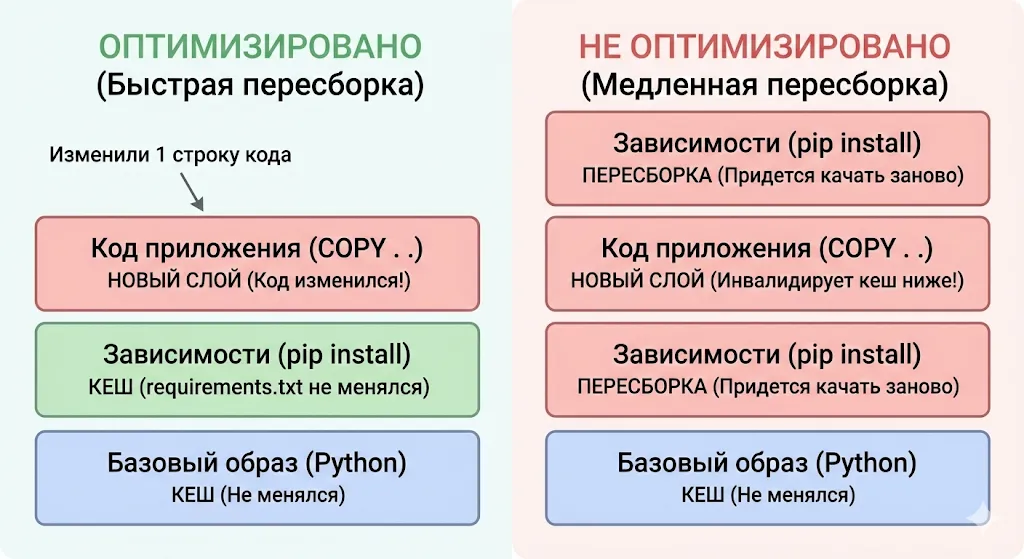 ОПТИМИЗИРОВАНО
(Быстрая пересборка)

Изменили 1 строку кода

Код приложения (COPY . .)
НОВЫЙ СЛОЙ (Код изменился!)

Зависимости (pip install)
КЕШ (requirements.txt не менялся)

Базовый образ (Python)
КЕШ (Не менялся)

НЕ ОПТИМИЗИРОВАНО
(Медленная пересборка)

Зависимости (pip install)
ПЕРЕСБОРКА (Придется качать заново)

Код приложения (COPY . .)
НОВЫЙ СЛОЙ (Инвалидирует кеш ниже!)

Зависимости (pip install)
ПЕРЕСБОРКА (Придется качать заново)

Базовый образ (Python)
КЕШ (Не менялся)